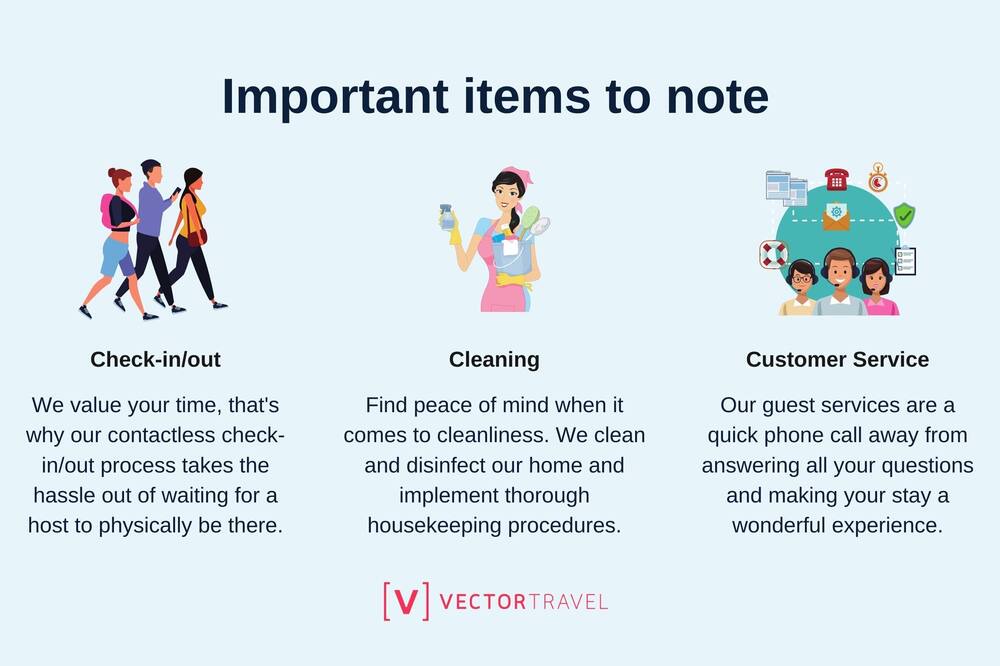 Important items to note

Check-in/out

We value your time, that's why our contactless check-in/out process takes the hassle out of waiting for a host to physically be there.

Cleaning

Find peace of mind when it comes to cleanliness. We clean and disinfect our home and implement thorough housekeeping procedures.

Customer Service

Our guest services are a quick phone call away from answering all your questions and making your stay a wonderful experience.

[V] VECTORTRAVEL